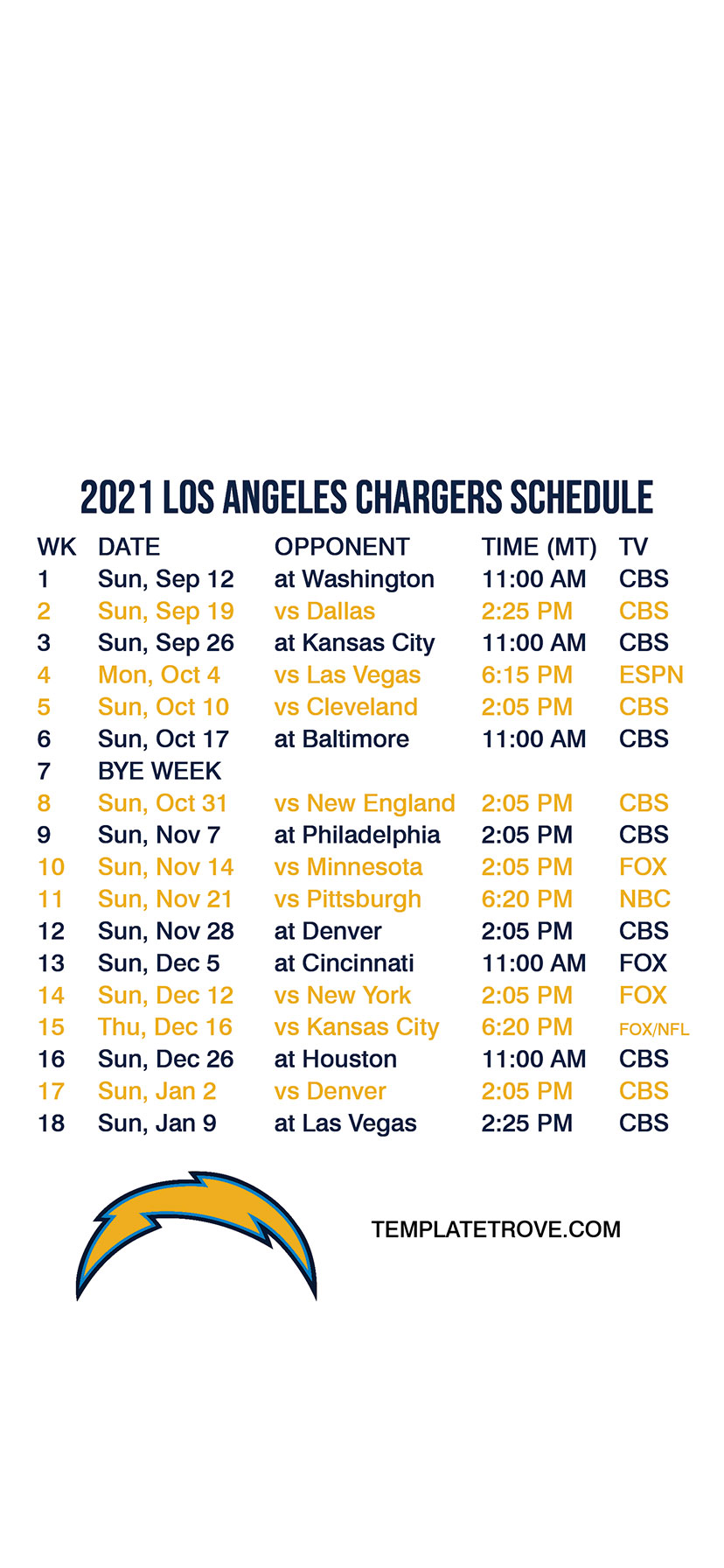 2021 LOS ANGELES CHARGERS SCHEDULE

| WK | DATE | OPPONENT | TIME (MT) | TV |
|---|---|---|---|---|
| 1 | Sun, Sep 12 | at Washington | 11:00 AM | CBS |
| 2 | Sun, Sep 19 | vs Dallas | 2:25 PM | CBS |
| 3 | Sun, Sep 26 | at Kansas City | 11:00 AM | CBS |
| 4 | Mon, Oct 4 | vs Las Vegas | 6:15 PM | ESPN |
| 5 | Sun, Oct 10 | vs Cleveland | 2:05 PM | CBS |
| 6 | Sun, Oct 17 | at Baltimore | 11:00 AM | CBS |
| 7 | BYE WEEK | | | |
| 8 | Sun, Oct 31 | vs New England | 2:05 PM | CBS |
| 9 | Sun, Nov 7 | at Philadelphia | 2:05 PM | CBS |
| 10 | Sun, Nov 14 | vs Minnesota | 2:05 PM | FOX |
| 11 | Sun, Nov 21 | vs Pittsburgh | 6:20 PM | NBC |
| 12 | Sun, Nov 28 | at Denver | 2:05 PM | CBS |
| 13 | Sun, Dec 5 | at Cincinnati | 11:00 AM | FOX |
| 14 | Sun, Dec 12 | vs New York | 2:05 PM | FOX |
| 15 | Thu, Dec 16 | vs Kansas City | 6:20 PM | FOX/NFL |
| 16 | Sun, Dec 26 | at Houston | 11:00 AM | CBS |
| 17 | Sun, Jan 2 | vs Denver | 2:05 PM | CBS |
| 18 | Sun, Jan 9 | at Las Vegas | 2:25 PM | CBS |

TEMPLATETROVE.COM